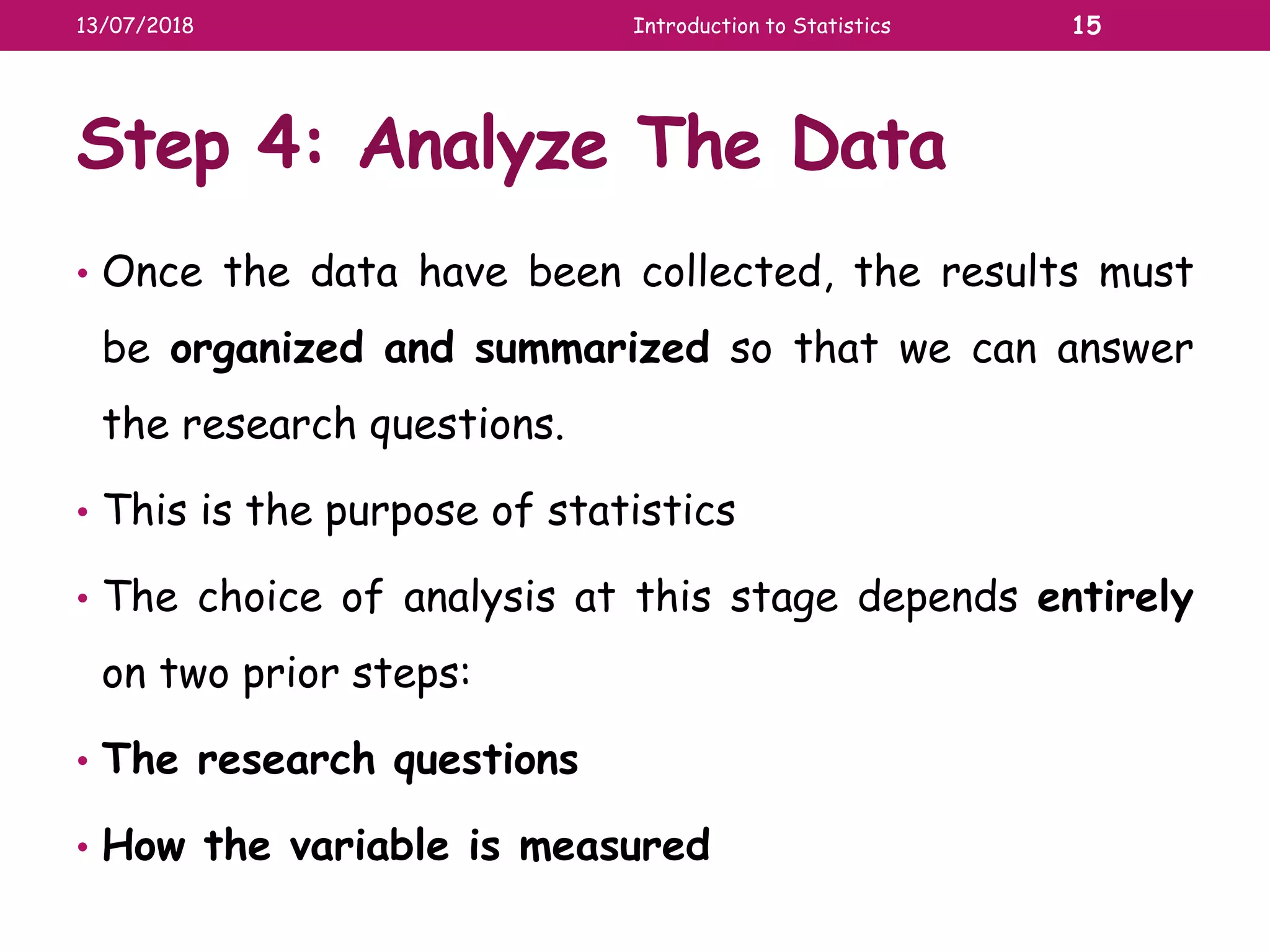 13/07/2018 Introduction to Statistics 15

Step 4: Analyze The Data

• Once the data have been collected, the results must be organized and summarized so that we can answer the research questions.

• This is the purpose of statistics

• The choice of analysis at this stage depends entirely on two prior steps:

• The research questions

• How the variable is measured